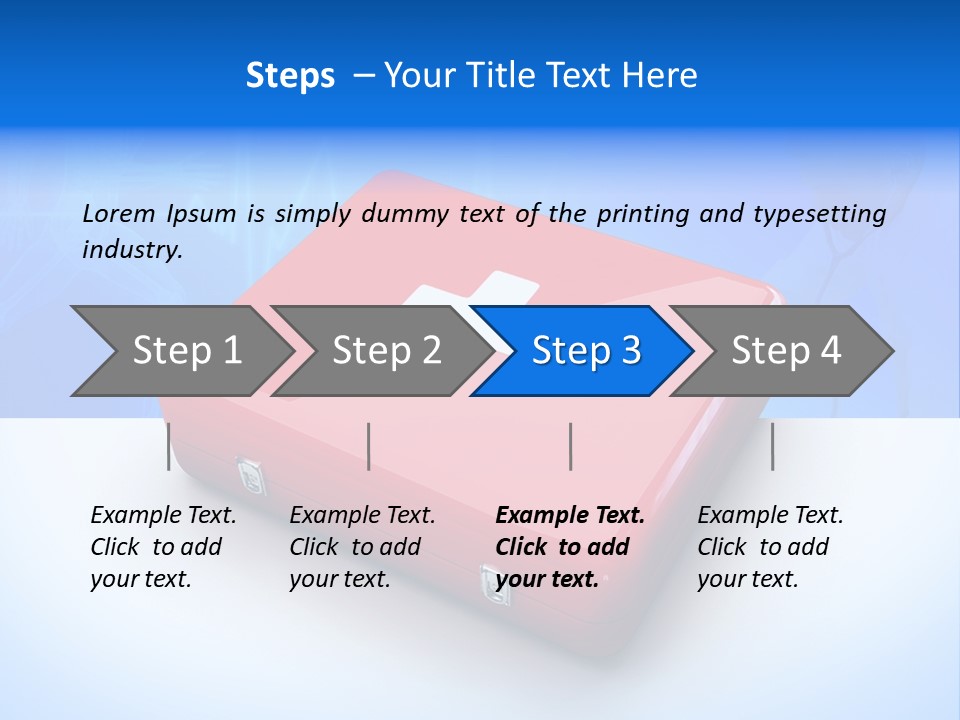 Steps – Your Title Text Here

Lorem Ipsum is simply dummy text of the printing and typesetting industry.

Step 1

Step 2

Step 3

Step 4

Example Text. Click to add your text.

Example Text. Click to add your text.

Example Text. Click to add your text.

Example Text. Click to add your text.